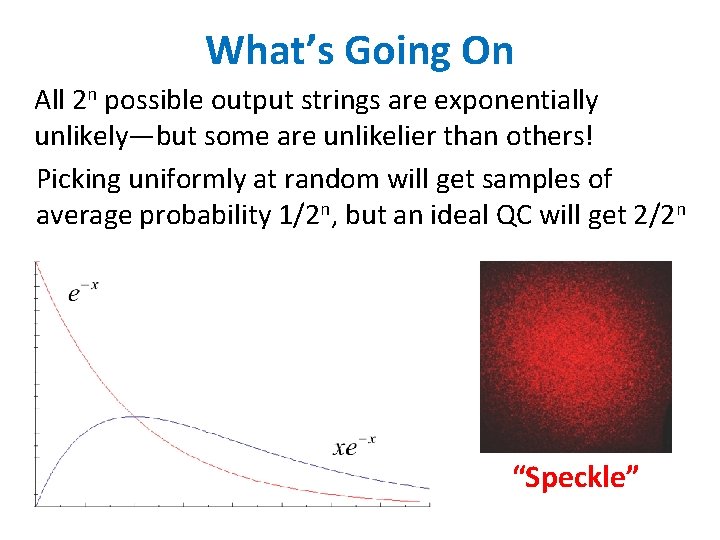 What's Going On

All $2^n$ possible output strings are exponentially unlikely—but some are unlikelier than others!

Picking uniformly at random will get samples of average probability $1/2^n$, but an ideal QC will get $2/2^n$

$e^{-x}$

$xe^{-x}$

"Speckle"